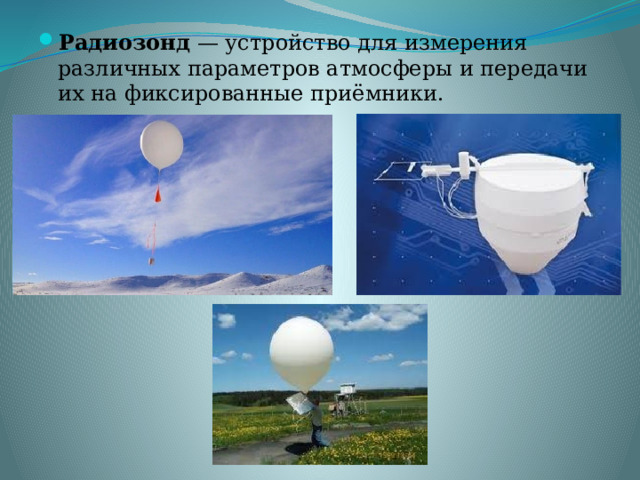 Радиозонд — устройство для измерения различных параметров атмосферы и передачи их на фиксированные приёмники.